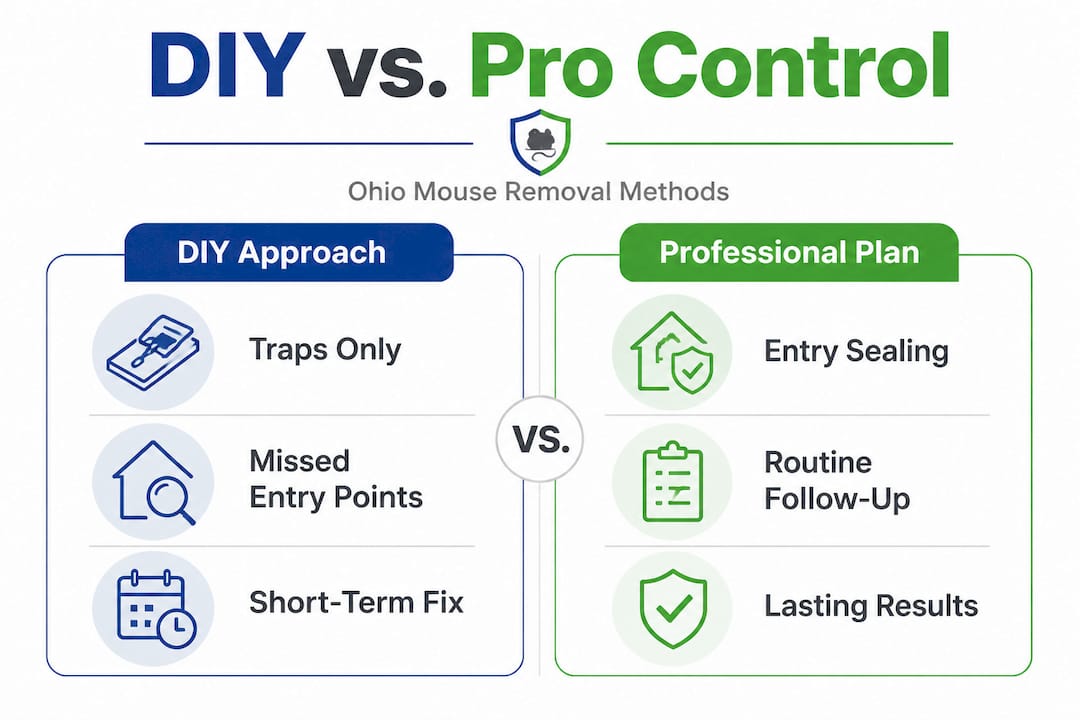 DIY vs. Pro Control

Ohio Mouse Removal Methods

DIY Approach

Traps Only

Missed Entry Points

Short-Term Fix

VS.

Professional Plan

Entry Sealing

Routine Follow-Up

Lasting Results